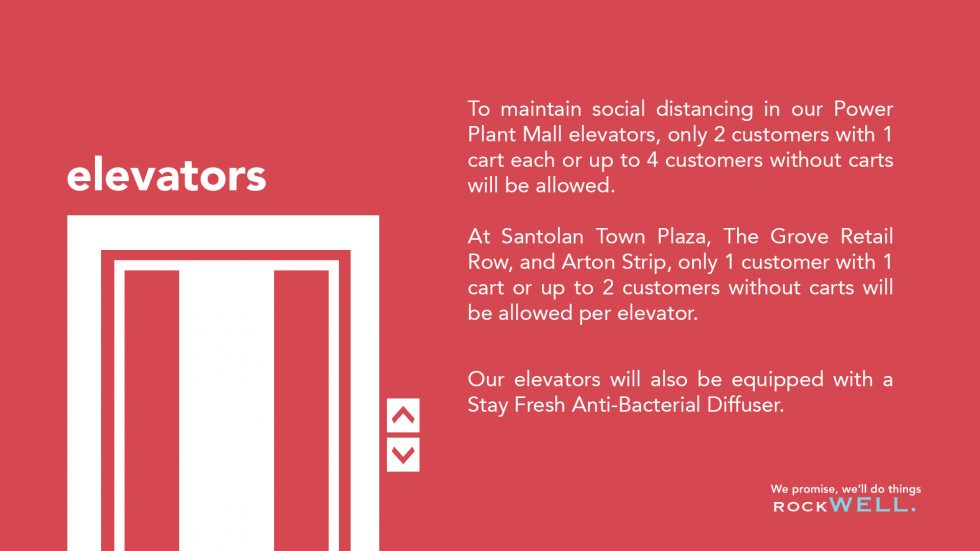 elevators

To maintain social distancing in our Power Plant Mall elevators, only 2 customers with 1 cart each or up to 4 customers without carts will be allowed.

At Santolan Town Plaza, The Grove Retail Row, and Arton Strip, only 1 customer with 1 cart or up to 2 customers without carts will be allowed per elevator.

Our elevators will also be equipped with a Stay Fresh Anti-Bacterial Diffuser.

We promise, we'll do things ROCKWELL.